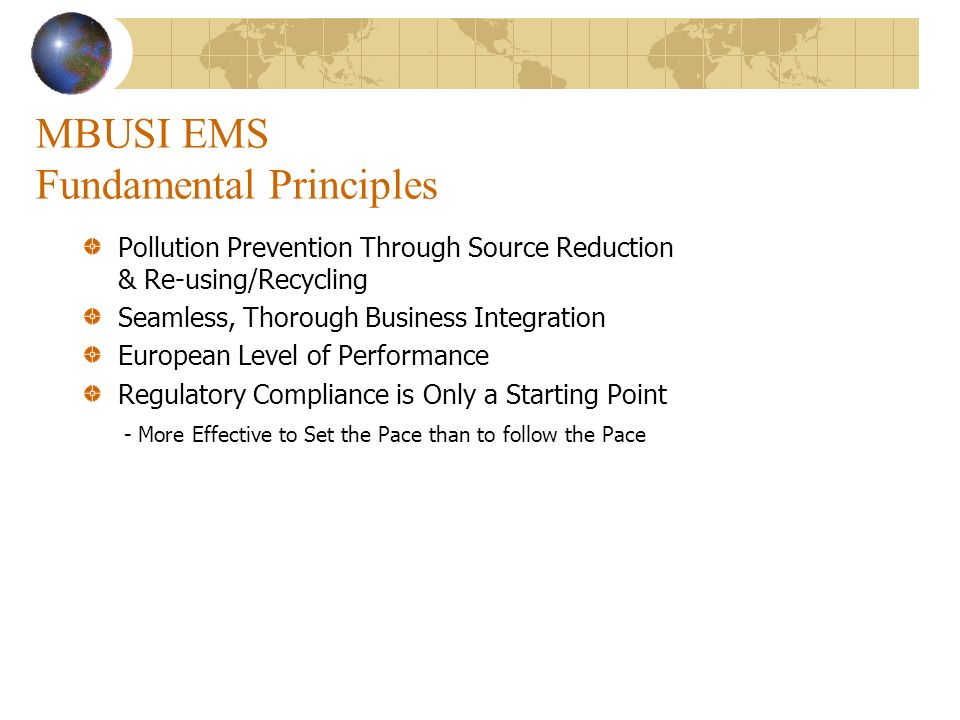 MBUSI EMS
Fundamental Principles

Pollution Prevention Through Source Reduction & Re-using/Recycling

Seamless, Thorough Business Integration

European Level of Performance

Regulatory Compliance is Only a Starting Point

- More Effective to Set the Pace than to follow the Pace